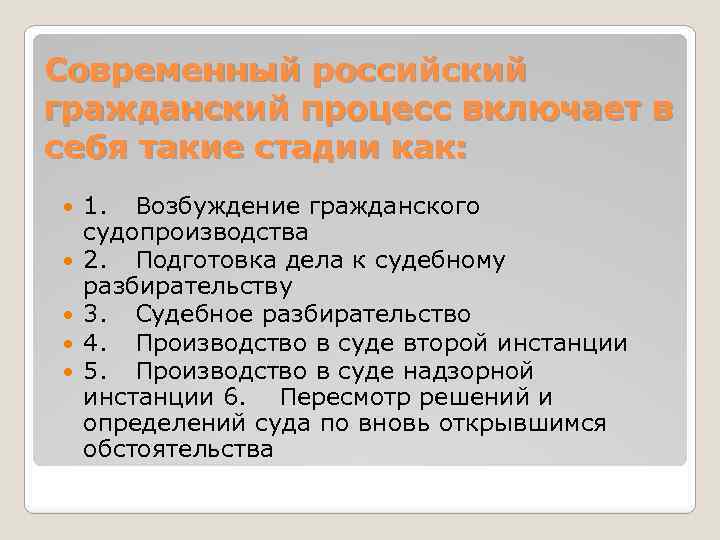 Современный российский гражданский процесс включает в себя такие стадии как:

1. Возбуждение гражданского судопроизводства
2. Подготовка дела к судебному разбирательству
3. Судебное разбирательство
4. Производство в суде второй инстанции
5. Производство в суде надзорной инстанции 6. Пересмотр решений и определений суда по вновь открывшимся обстоятельства